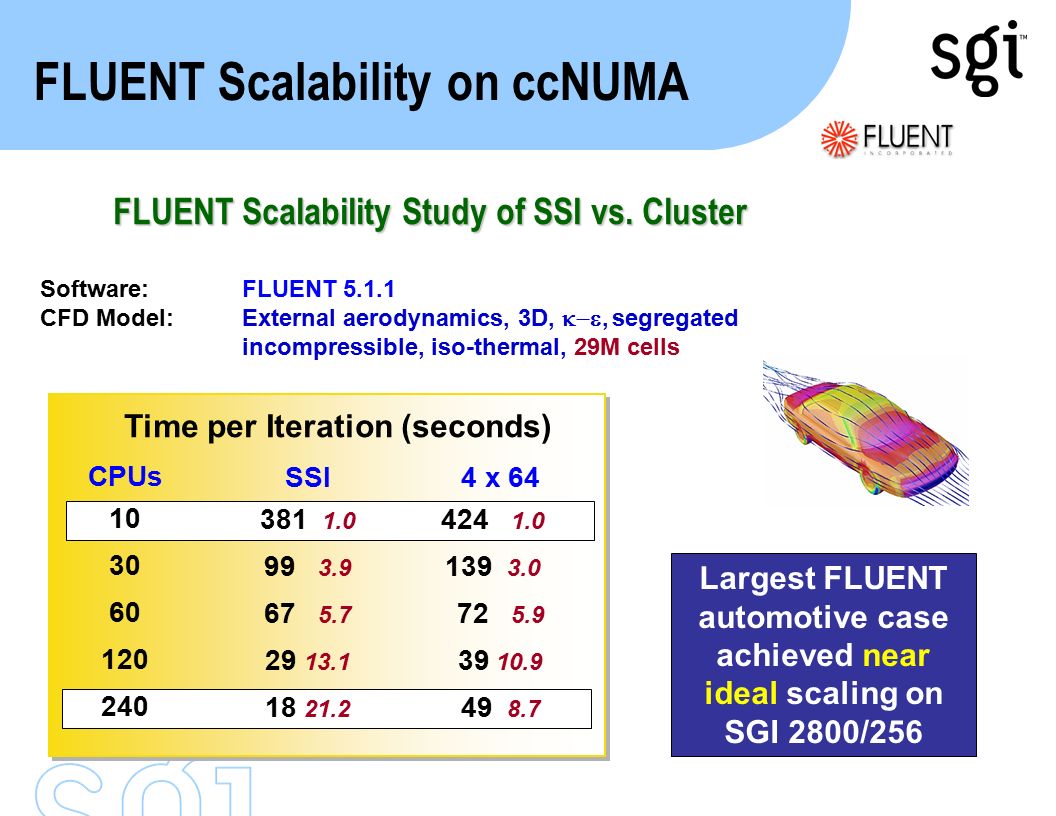 FLUENT Scalability on ccNUMA

sgi™

FLUENT INCORPORATED

FLUENT Scalability Study of SSI vs. Cluster

Software: FLUENT 5.1.1
CFD Model: External aerodynamics, 3D, $\kappa-\varepsilon$, segregated incompressible, iso-thermal, 29M cells

Time per Iteration (seconds)

| CPUs | SSI | 4 x 64 |
|---|---|---|
| 10 | 381 1.0 | 424 1.0 |
| 30 | 99 3.9 | 139 3.0 |
| 60 | 67 5.7 | 72 5.9 |
| 120 | 29 13.1 | 39 10.9 |
| 240 | 18 21.2 | 49 8.7 |

Largest FLUENT automotive case achieved near ideal scaling on SGI 2800/256

sgi